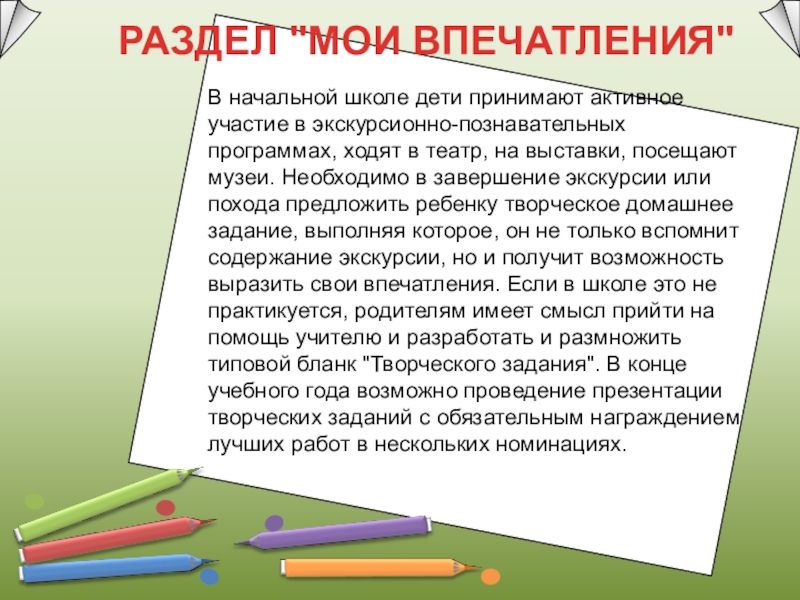 РАЗДЕЛ "МОИ ВПЕЧАТЛЕНИЯ"

В начальной школе дети принимают активное участие в экскурсионно-познавательных программах, ходят в театр, на выставки, посещают музеи. Необходимо в завершение экскурсии или похода предложить ребенку творческое домашнее задание, выполняя которое, он не только вспомнит содержание экскурсии, но и получит возможность выразить свои впечатления. Если в школе это не практикуется, родителям имеет смысл прийти на помощь учителю и разработать и размножить типовой бланк "Творческого задания". В конце учебного года возможно проведение презентации творческих заданий с обязательным награждением лучших работ в нескольких номинациях.